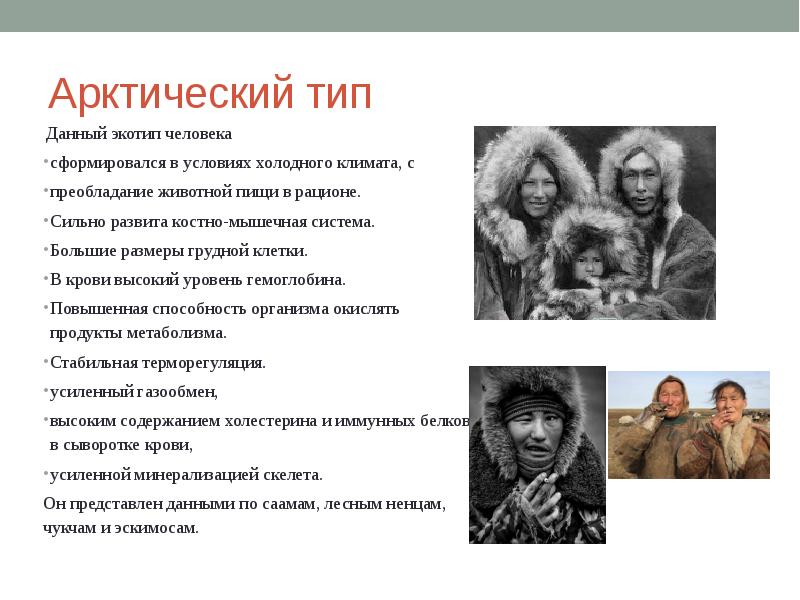 Арктический тип

Данный экотип человека

• сформировался в условиях холодного климата, с

• преобладание животной пищи в рационе.

• Сильно развита костно-мышечная система.

• Большие размеры грудной клетки.

• В крови высокий уровень гемоглобина.

• Повышенная способность организма окислять продукты метаболизма.

• Стабильная терморегуляция.

• усиленный газообмен,

• высоким содержанием холестерина и иммунных белков в сыворотке крови,

• усиленной минерализацией скелета.

Он представлен данными по саамам, лесным ненцам, чукчам и эскимосам.